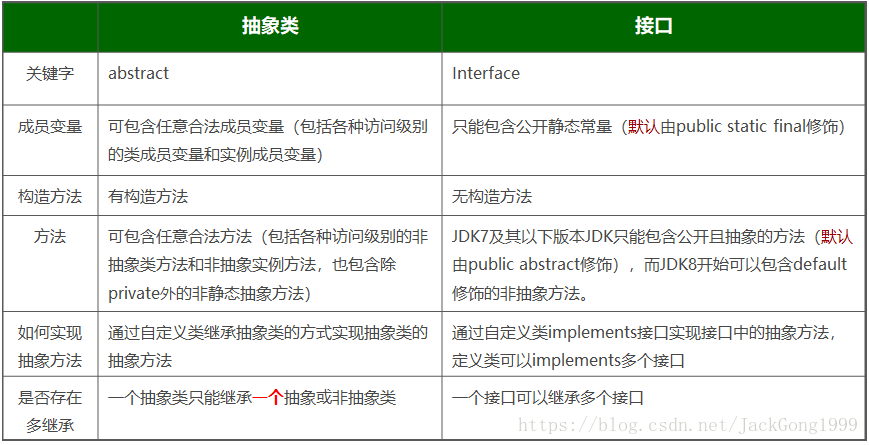 |  | 抽象类 | 接口 |
|---|---|---|
| 关键字 | abstract | Interface |
| 成员变量 | 可包含任意合法成员变量（包括各种访问级别的类成员变量和实例成员变量） | 只能包含公开静态常量（默认由public static final修饰） |
| 构造方法 | 有构造方法 | 无构造方法 |
| 方法 | 可包含任意合法方法（包括各种访问级别的非抽象类方法和非抽象实例方法，也包含除private外的非静态抽象方法） | JDK7及其以下版本JDK只能包含公开且抽象的方法（默认由public abstract修饰），而JDK8开始可以包含default修饰的非抽象方法。 |
| 如何实现抽象方法 | 通过自定义类继承抽象类的方式实现抽象类的抽象方法 | 通过自定义类implements接口实现接口中的抽象方法，定义类可以implements多个接口 |
| 是否存在多继承 | 一个抽象类只能继承一个抽象或非抽象类 | 一个接口可以继承多个接口 |

https://blog.csdn.net/JackGong1999